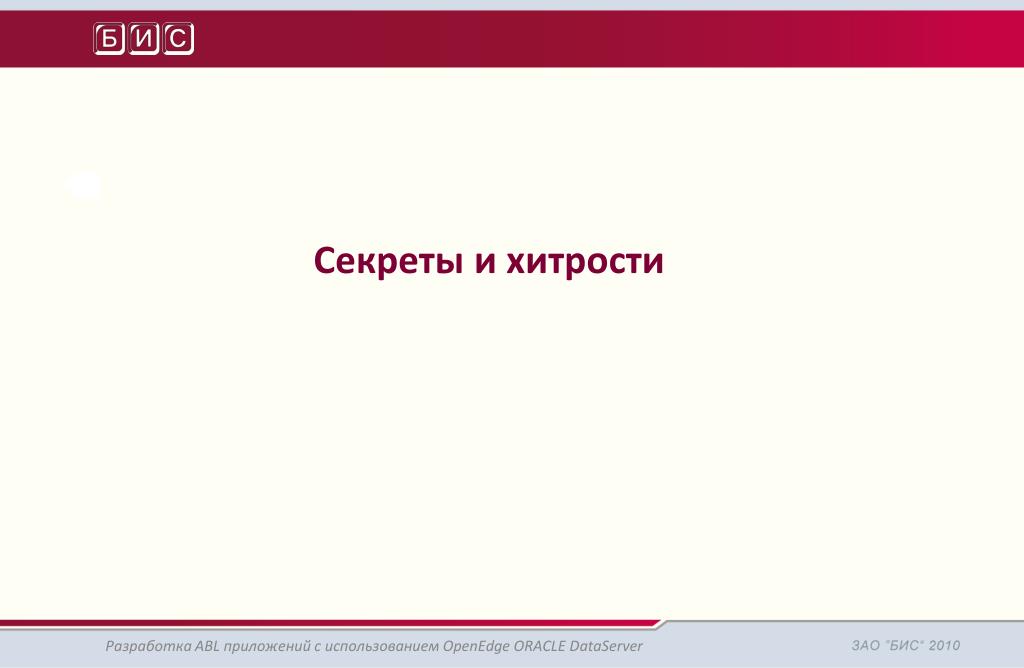 БИС

Секреты и хитрости

Разработка ABL приложений с использованием OpenEdge ORACLE DataServer

ЗАО "БИС" 2010